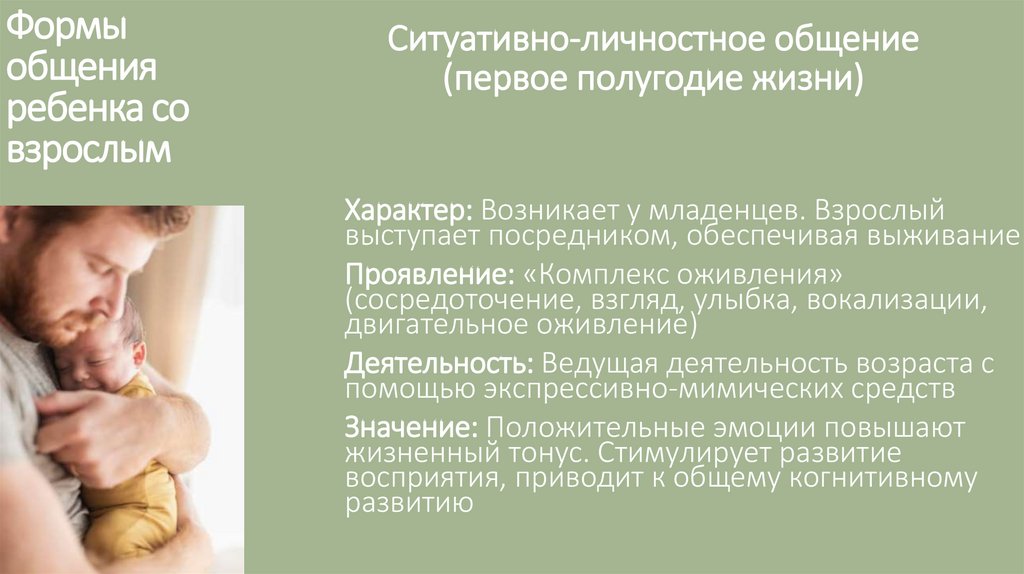 Формы общения ребенка со взрослым

Ситуативно-личностное общение (первое полугодие жизни)

Характер: Возникает у младенцев. Взрослый выступает посредником, обеспечивая выживание

Проявление: «Комплекс оживления» (сосредоточение, взгляд, улыбка, вокализации, двигательное оживление)

Деятельность: Ведущая деятельность возраста с помощью экспрессивно-мимических средств

Значение: Положительные эмоции повышают жизненный тонус. Стимулирует развитие восприятия, приводит к общему когнитивному развитию